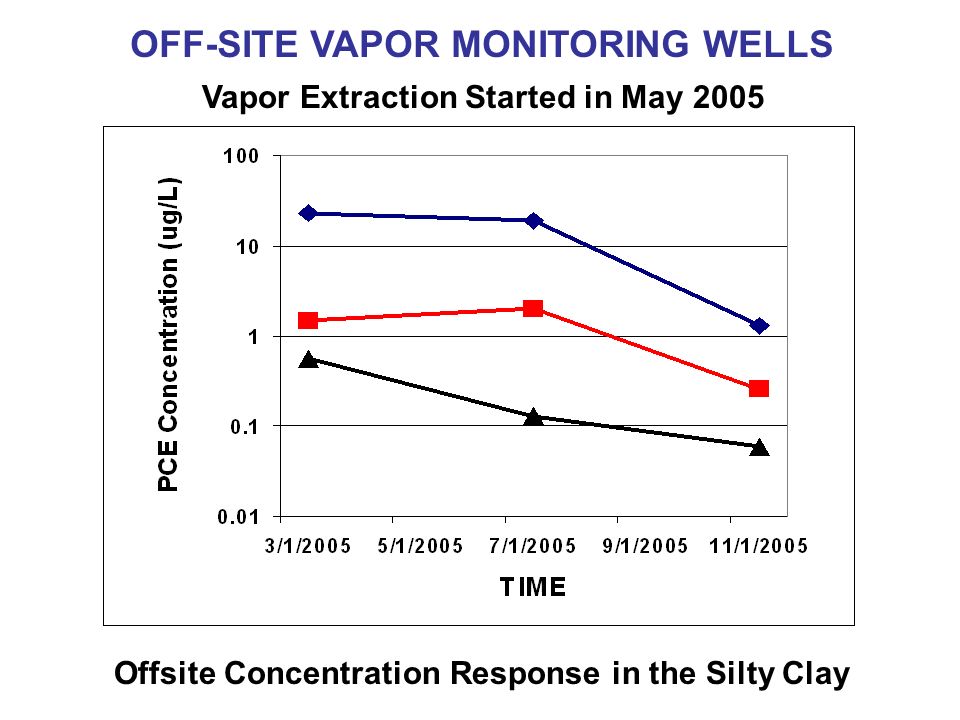 OFF-SITE VAPOR MONITORING WELLS

Vapor Extraction Started in May 2005

PCE Concentration (ug/L)

100
10
1
0.1
0.01

3/1/2005 5/1/2005 7/1/2005 9/1/2005 11/1/2005

TIME

Offsite Concentration Response in the Silty Clay